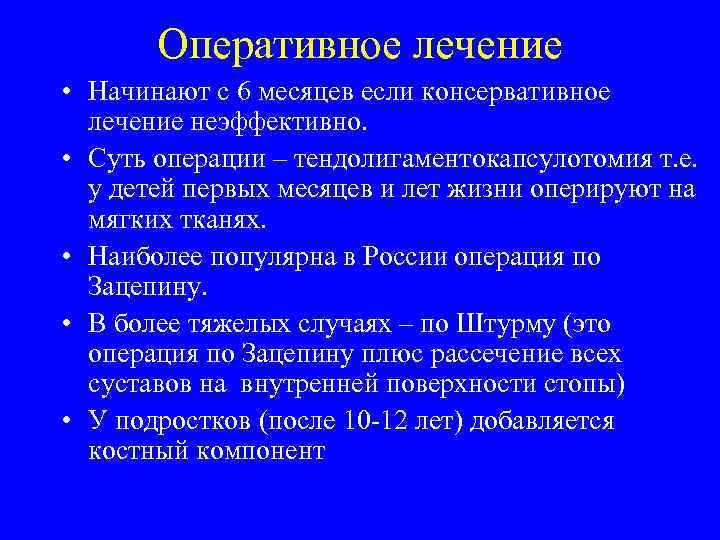 Оперативное лечение

• Начинают с 6 месяцев если консервативное лечение неэффективно.
• Суть операции – тендолигаментокапсулотомия т.е. у детей первых месяцев и лет жизни оперируют на мягких тканях.
• Наиболее популярна в России операция по Зацепину.
• В более тяжелых случаях – по Штурму (это операция по Зацепину плюс рассечение всех суставов на внутренней поверхности стопы)
• У подростков (после 10-12 лет) добавляется костный компонент